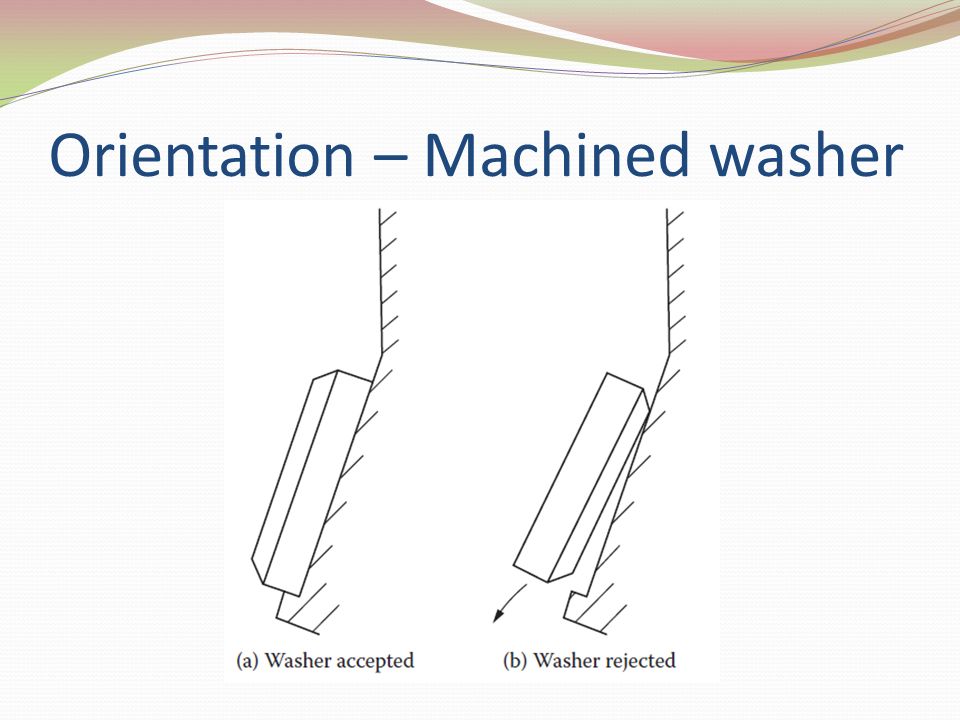 Orientation – Machined washer

(a) Washer accepted

(b) Washer rejected